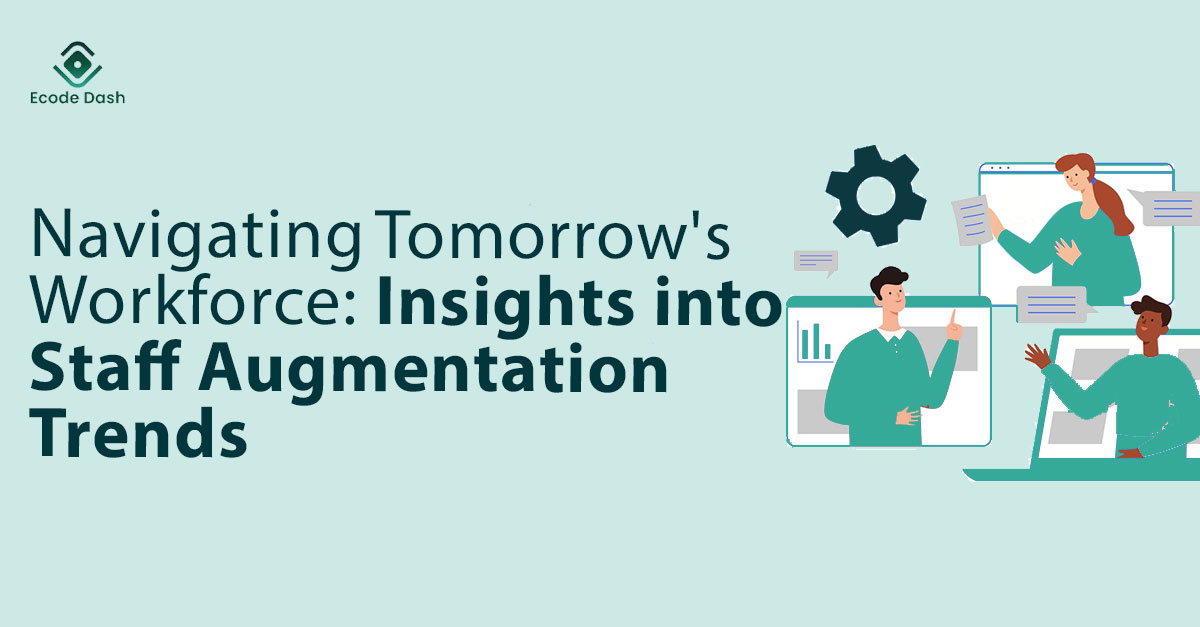 Ecode Dash

Navigating Tomorrow's Workforce: Insights into Staff Augmentation Trends